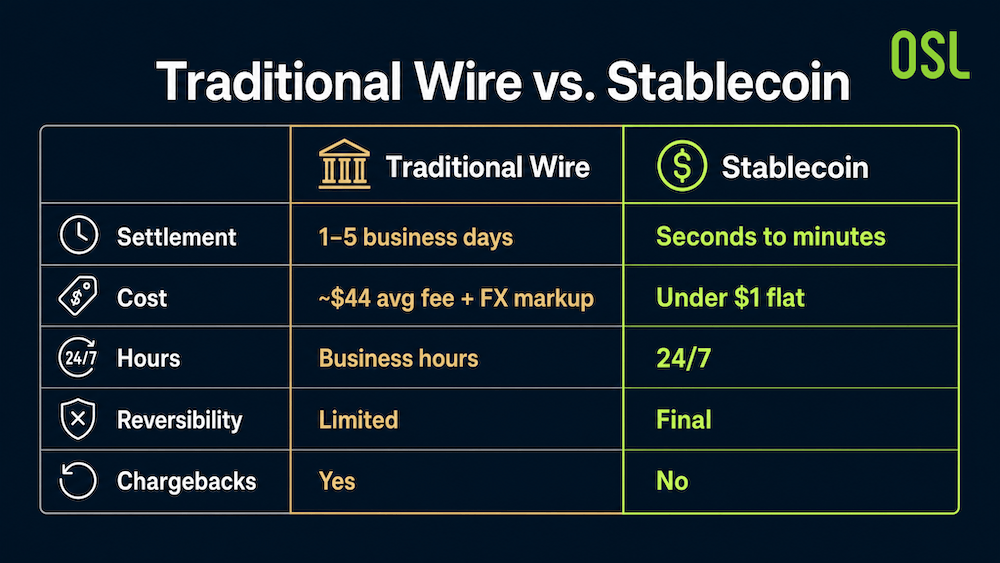 OSL

Traditional Wire vs. Stablecoin

| | Traditional Wire | Stablecoin |
|---|---|---|
| Settlement | 1–5 business days | Seconds to minutes |
| Cost | ~\$44 avg fee + FX markup | Under \$1 flat |
| 24/7 Hours | Business hours | 24/7 |
| Reversibility | Limited | Final |
| Chargebacks | Yes | No |